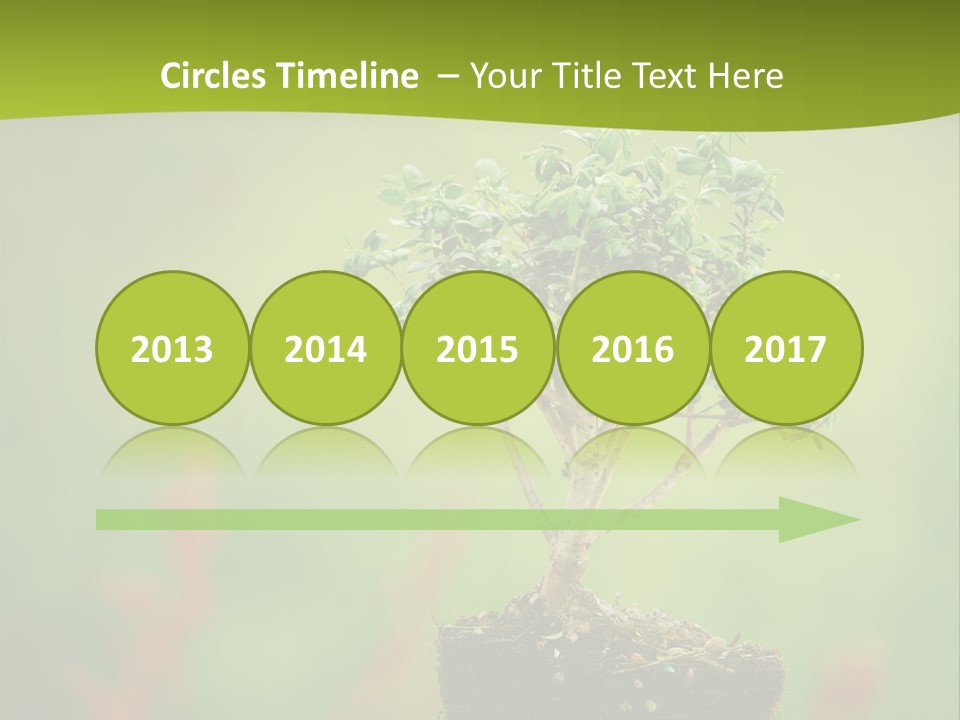 Circles Timeline – Your Title Text Here

2013

2014

2015

2016

2017